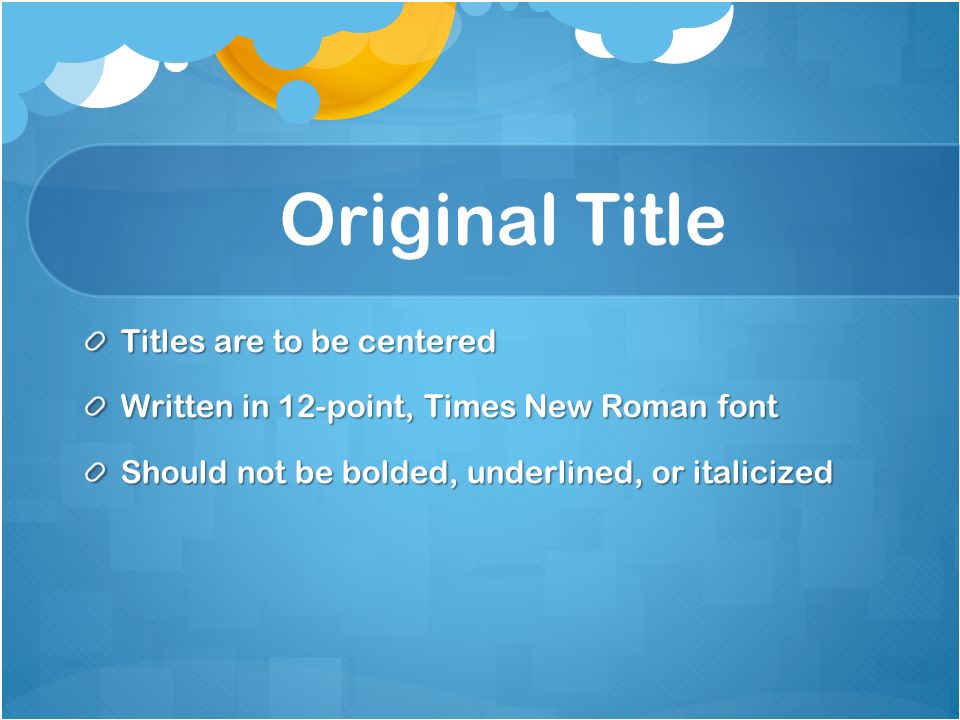 Original Title

Titles are to be centered

Written in 12-point, Times New Roman font

Should not be bolded, underlined, or italicized